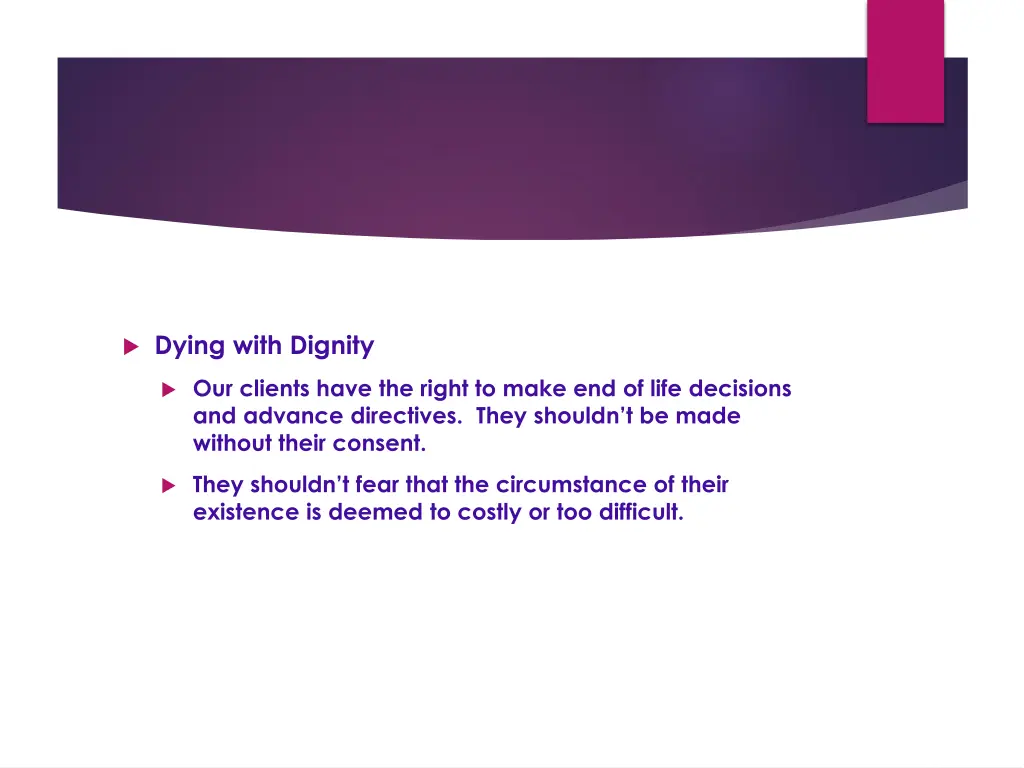 Dying with Dignity

Our clients have the right to make end of life decisions and advance directives. They shouldn't be made without their consent.

They shouldn't fear that the circumstance of their existence is deemed to costly or too difficult.